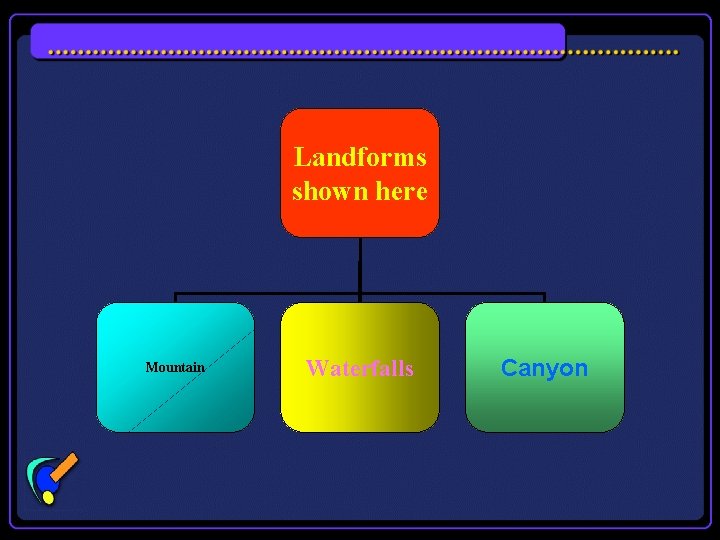 Landforms shown here

Mountain

Waterfalls

Canyon